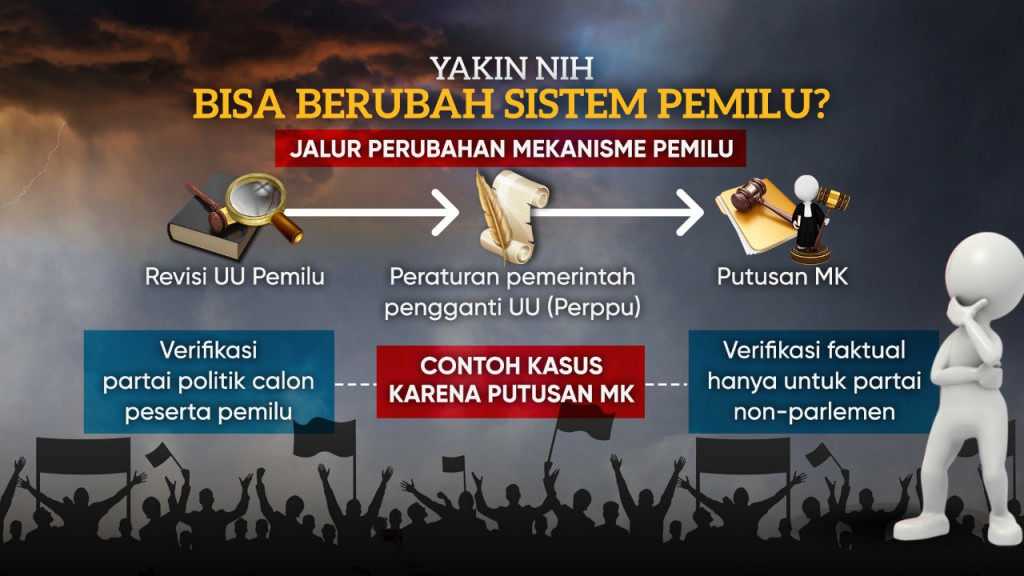 YAKIN NIH
BISA BERUBAH SISTEM PEMILU?

JALUR PERUBAHAN MEKANISME PEMILU

Revisi UU Pemilu

Peraturan pemerintah pengganti UU (Perppu)

Putusan MK

Verifikasi partai politik calon peserta pemilu

CONTOH KASUS KARENA PUTUSAN MK

Verifikasi faktual hanya untuk partai non-parlemen